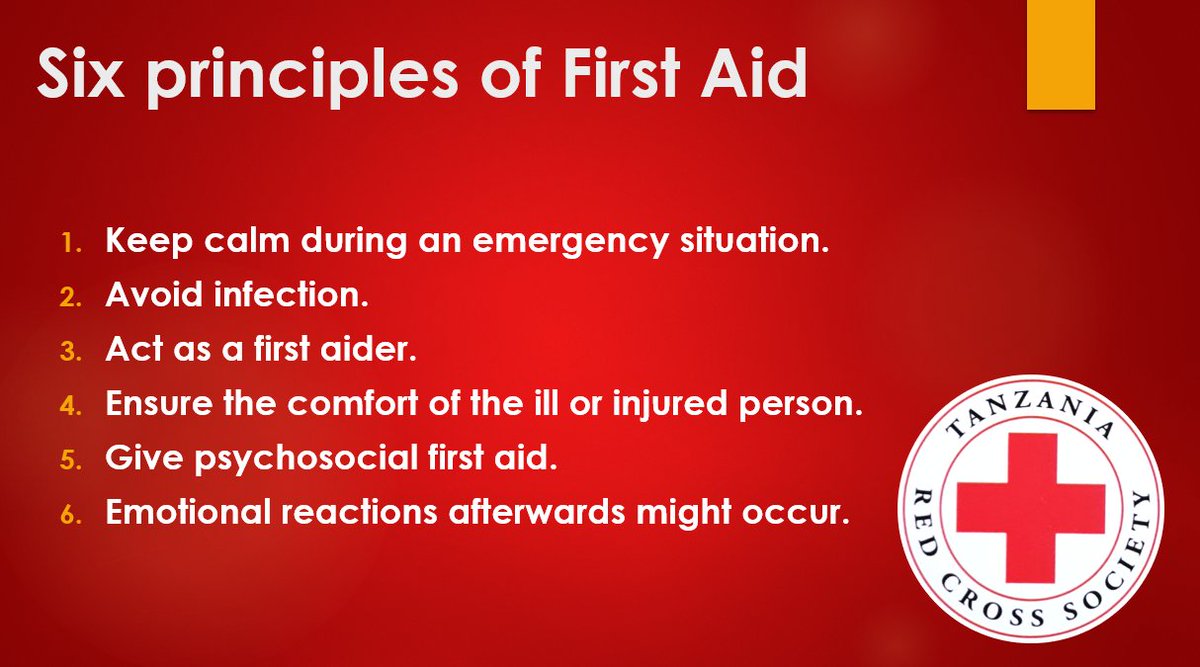 Six principles of First Aid

1. Keep calm during an emergency situation.
2. Avoid infection.
3. Act as a first aider.
4. Ensure the comfort of the ill or injured person.
5. Give psychosocial first aid.
6. Emotional reactions afterwards might occur.

TANZANIA RED CROSS SOCIETY